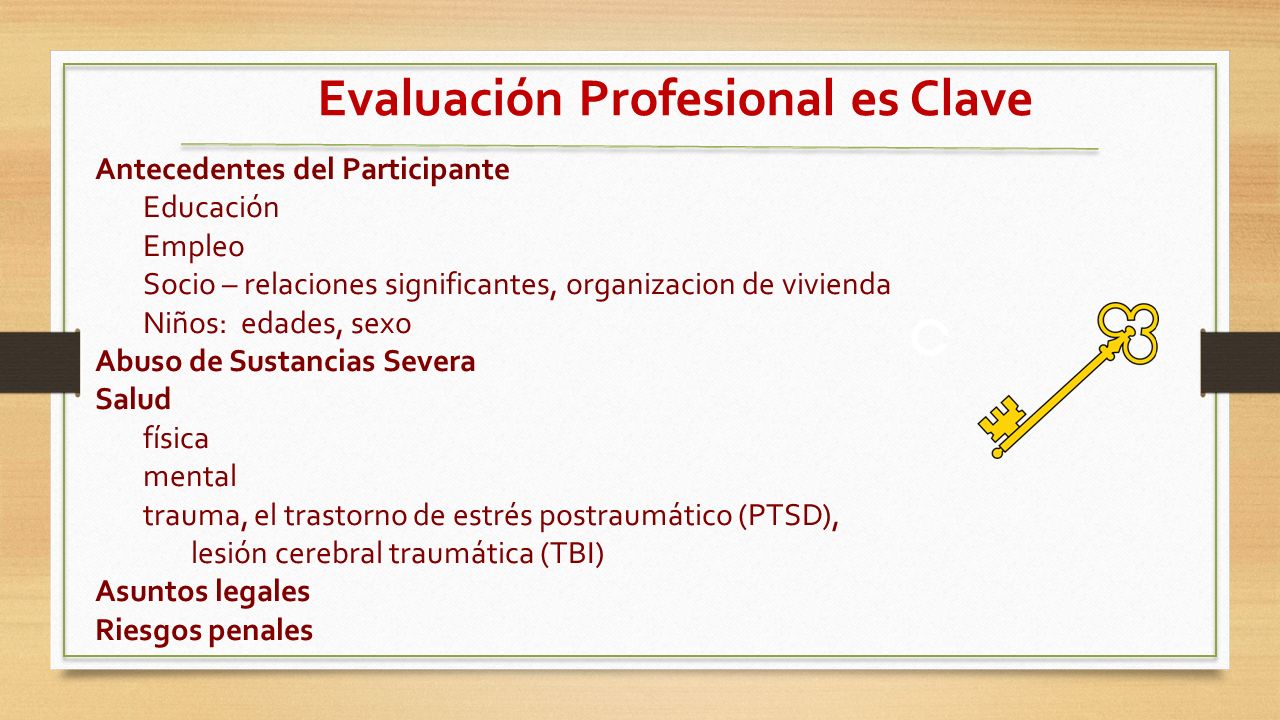 Evaluación Profesional es Clave

Antecedentes del Participante
Educación
Empleo
Socio – relaciones significantes, organizacion de vivienda
Niños: edades, sexo
Abuso de Sustancias Severa
Salud
física
mental
trauma, el trastorno de estrés postraumático (PTSD), lesión cerebral traumática (TBI)
Asuntos legales
Riesgos penales